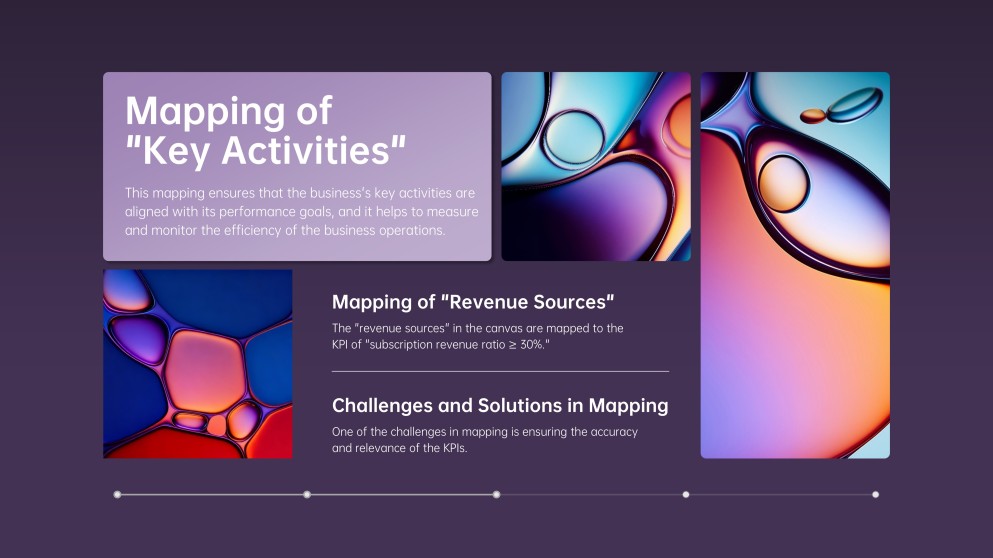 Mapping of "Key Activities"

This mapping ensures that the business's key activities are aligned with its performance goals, and it helps to measure and monitor the efficiency of the business operations.

Mapping of "Revenue Sources"

The "revenue sources" in the canvas are mapped to the KPI of "subscription revenue ratio ≥ 30%."

Challenges and Solutions in Mapping

One of the challenges in mapping is ensuring the accuracy and relevance of the KPIs.